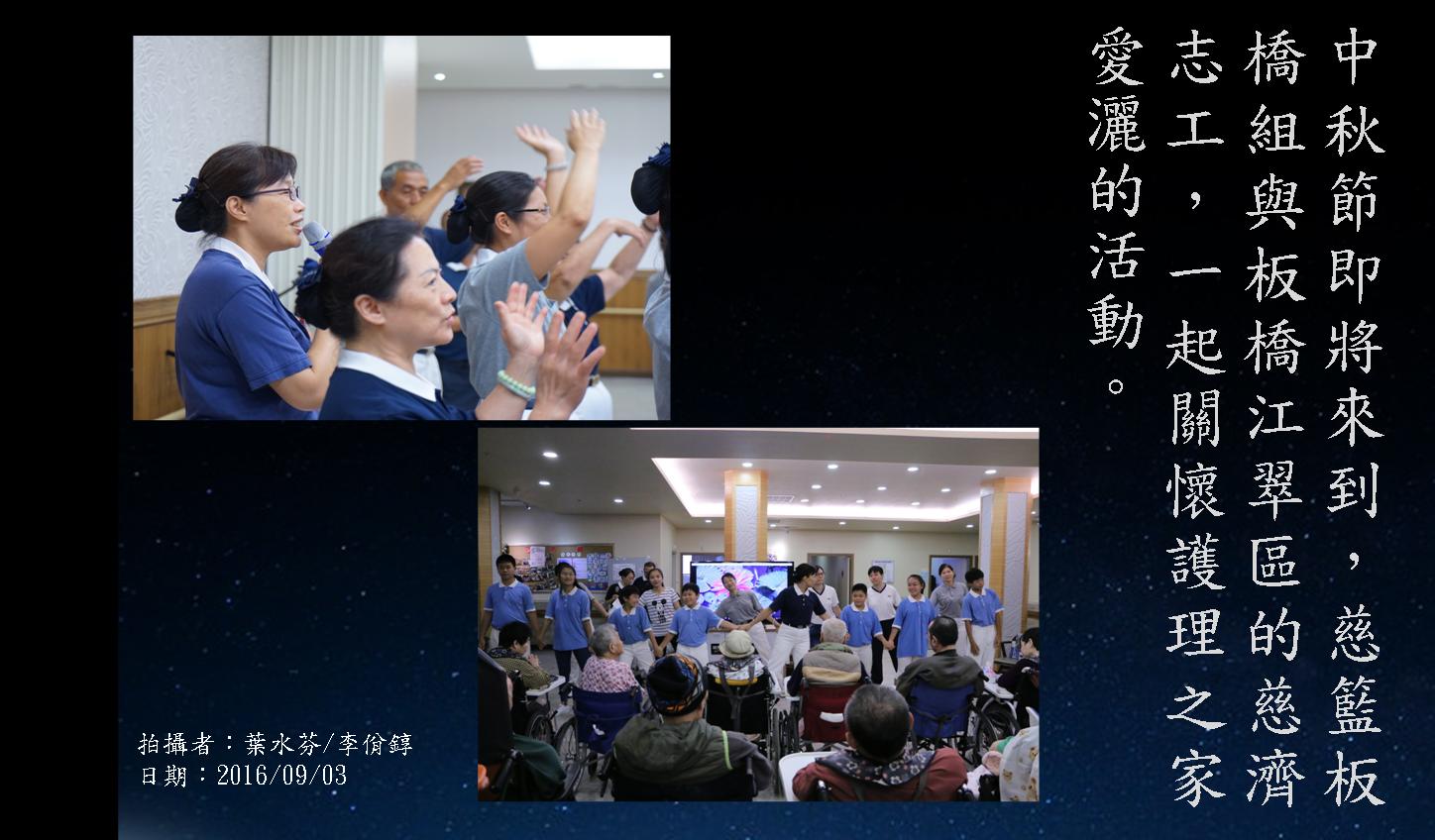 中秋節即將來到，慈籃板橋組與板橋江翠區的慈濟志工，一起關懷護理之家愛灑的活動。

拍攝者：葉水芬/李佾錞
日期：2016/09/03